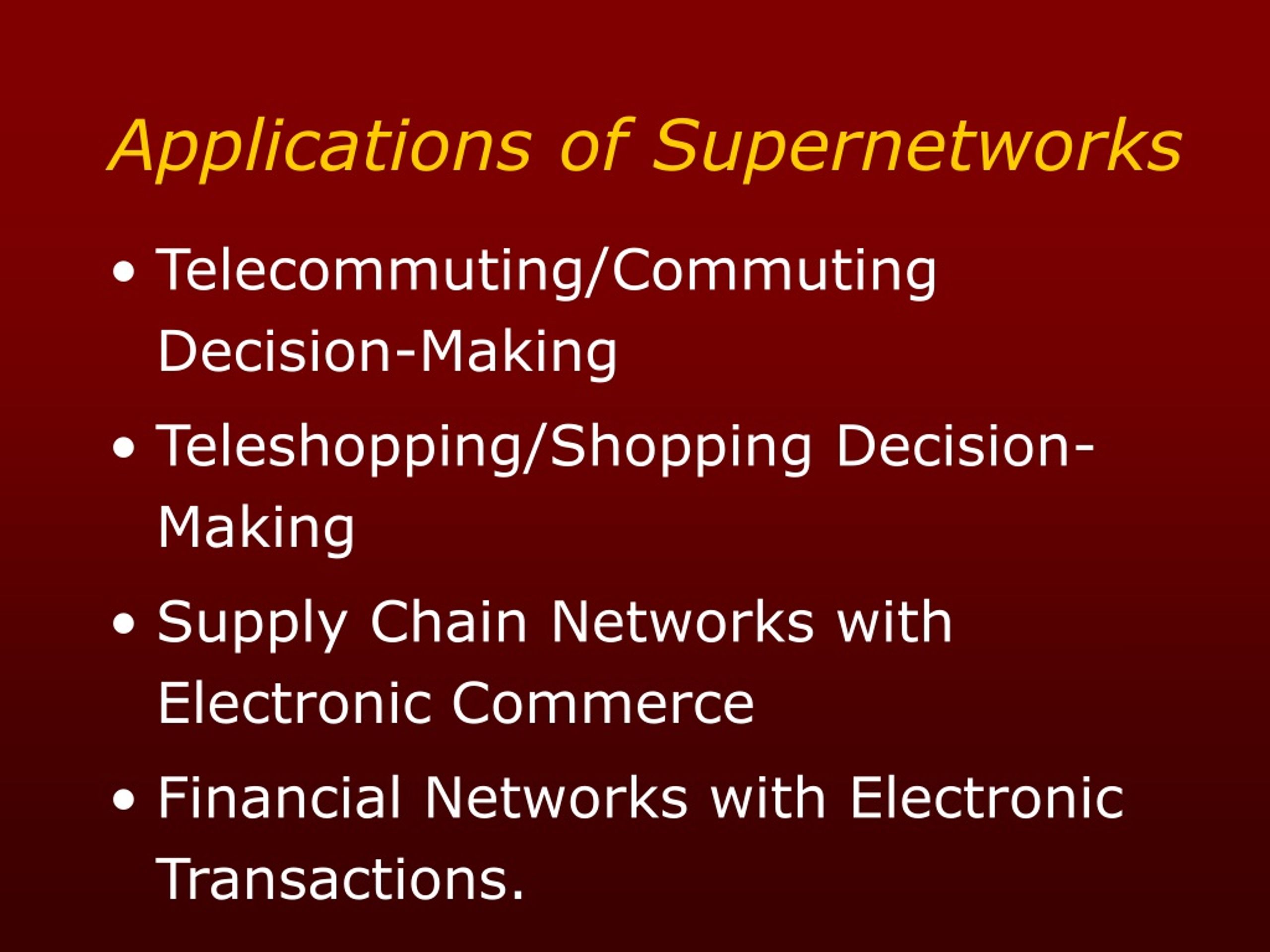 Applications of Supernetworks

• Telecommuting/Commuting Decision-Making

• Teleshopping/Shopping Decision-Making

• Supply Chain Networks with Electronic Commerce

• Financial Networks with Electronic Transactions.